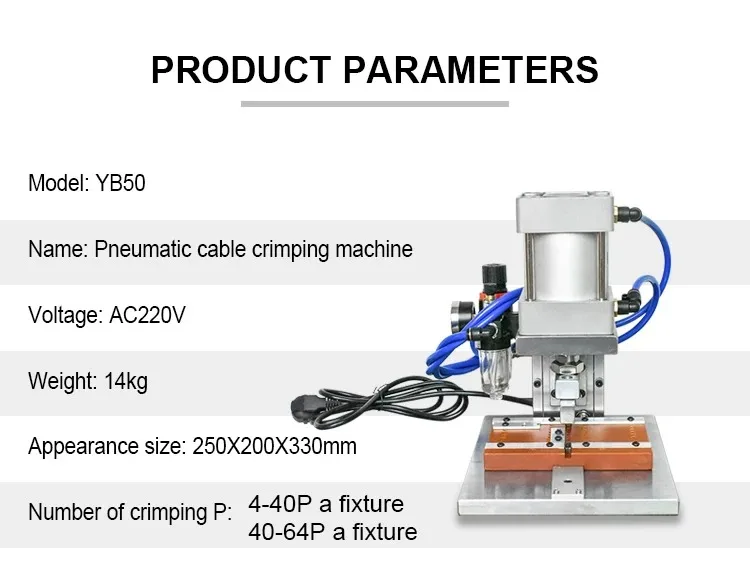 PRODUCT PARAMETERS

Model: YB50

Name: Pneumatic cable crimping machine

Voltage: AC220V

Weight: 14kg

Appearance size: 250X200X330mm

Number of crimping P: 4-40P a fixture
40-64P a fixture